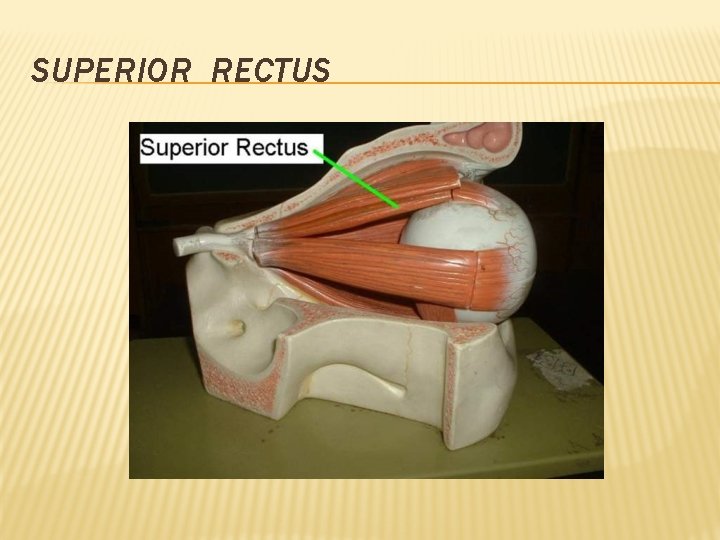 SUPERIOR RECTUS

Superior Rectus